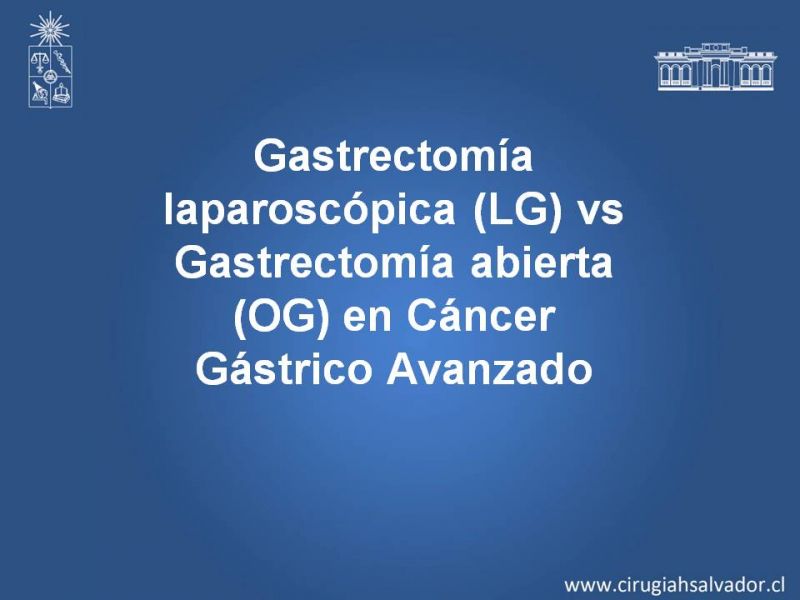 Gastrectomía laparoscópica (LG) vs Gastrectomía abierta (OG) en Cáncer Gástrico Avanzado

www.cirugiahsalvador.cl